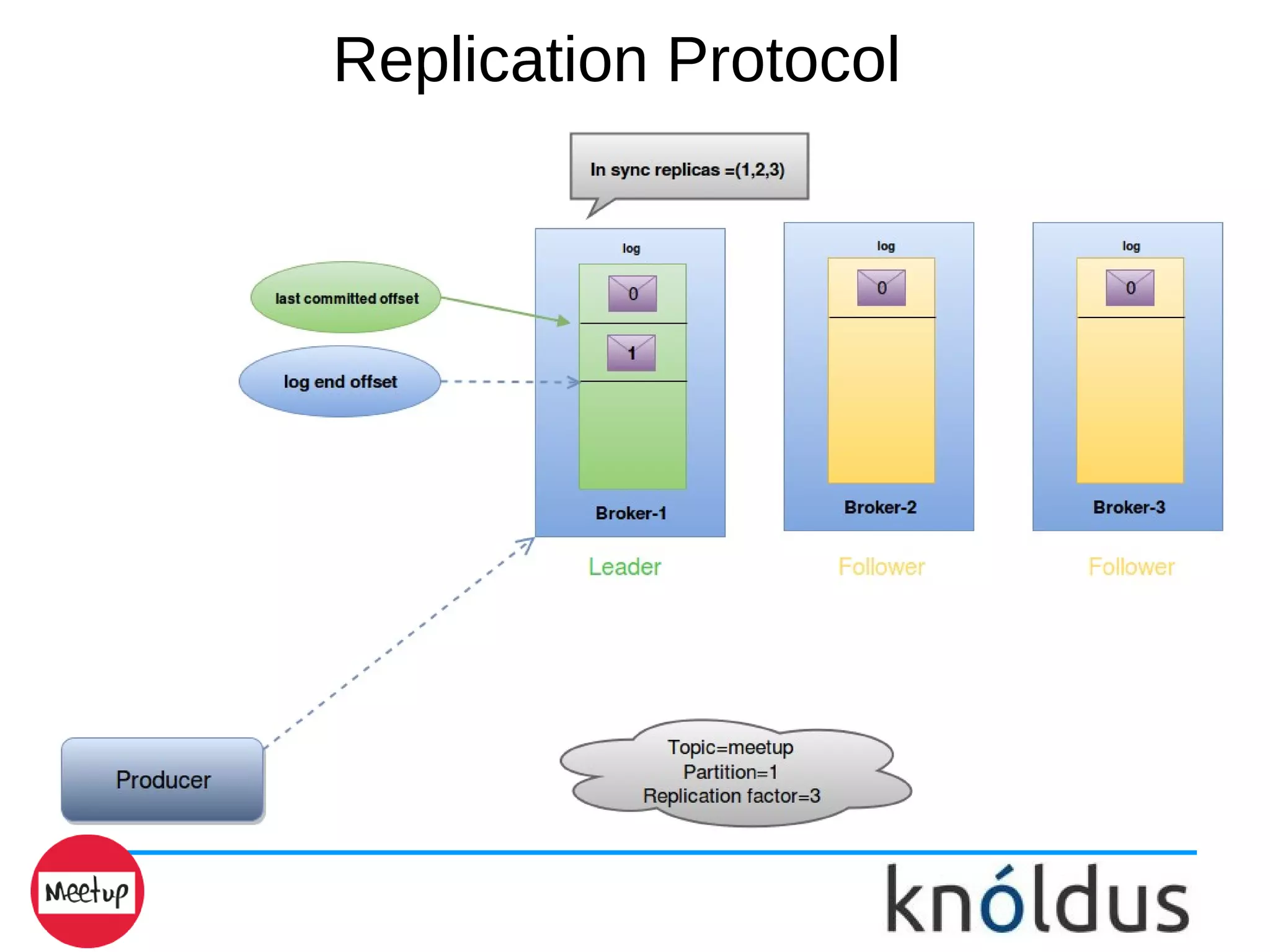 Replication Protocol

In sync replicas =(1,2,3)

last committed offset

log end offset

log

0

1

Broker-1

Leader

log

0

Broker-2

Follower

log

0

Broker-3

Follower

Producer

Topic=meetup
Partition=1
Replication factor=3

Meetup

knóldus